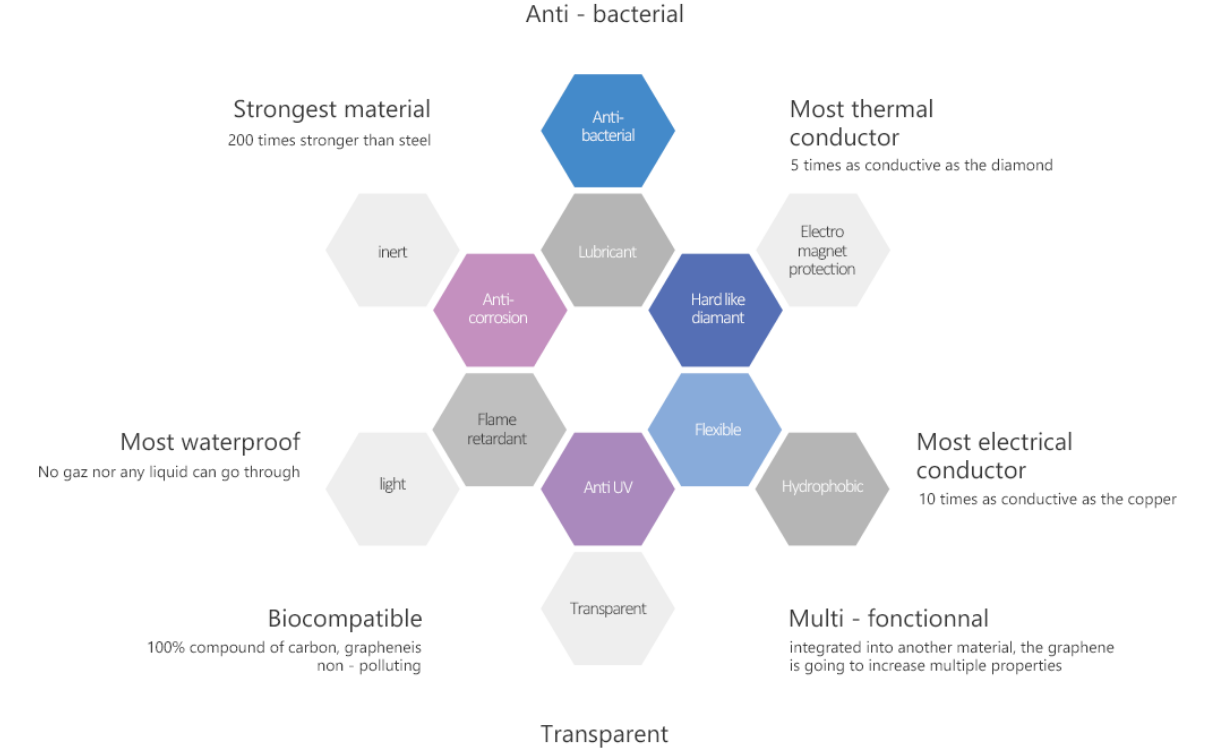 Anti - bacterial

Strongest material
200 times stronger than steel

Most thermal conductor
5 times as conductive as the diamond

Anti-bacterial

inert

Lubricant

Electro magnet protection

Anti-corrosion

Hard like diamant

Most waterproof
No gaz nor any liquid can go through

Flame retardant

Flexible

Most electrical conductor
10 times as conductive as the copper

light

Anti UV

Hydrophobic

Transparent

Biocompatible
100% compound of carbon, grapheneis non - polluting

Multi - fonctionnal
integrated into another material, the graphene is going to increase multiple properties

Transparent